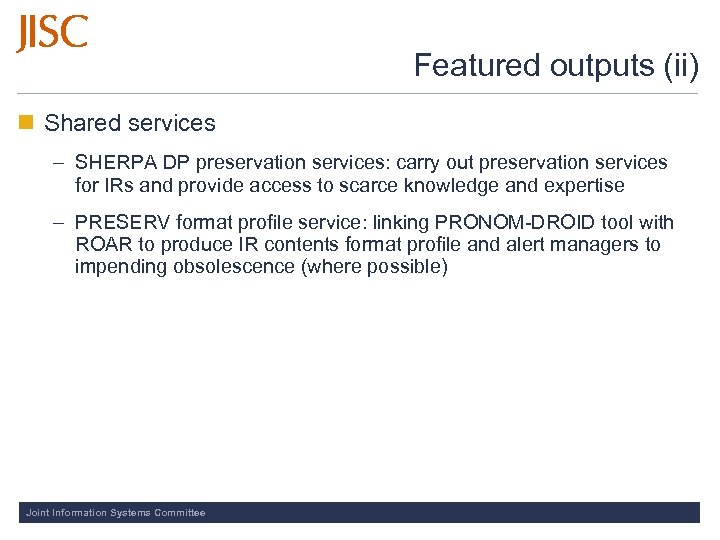 JISC

Featured outputs (ii)

Shared services

– SHERPA DP preservation services: carry out preservation services for IRs and provide access to scarce knowledge and expertise

– PRESERV format profile service: linking PRONOM-DROID tool with ROAR to produce IR contents format profile and alert managers to impending obsolescence (where possible)

Joint Information Systems Committee